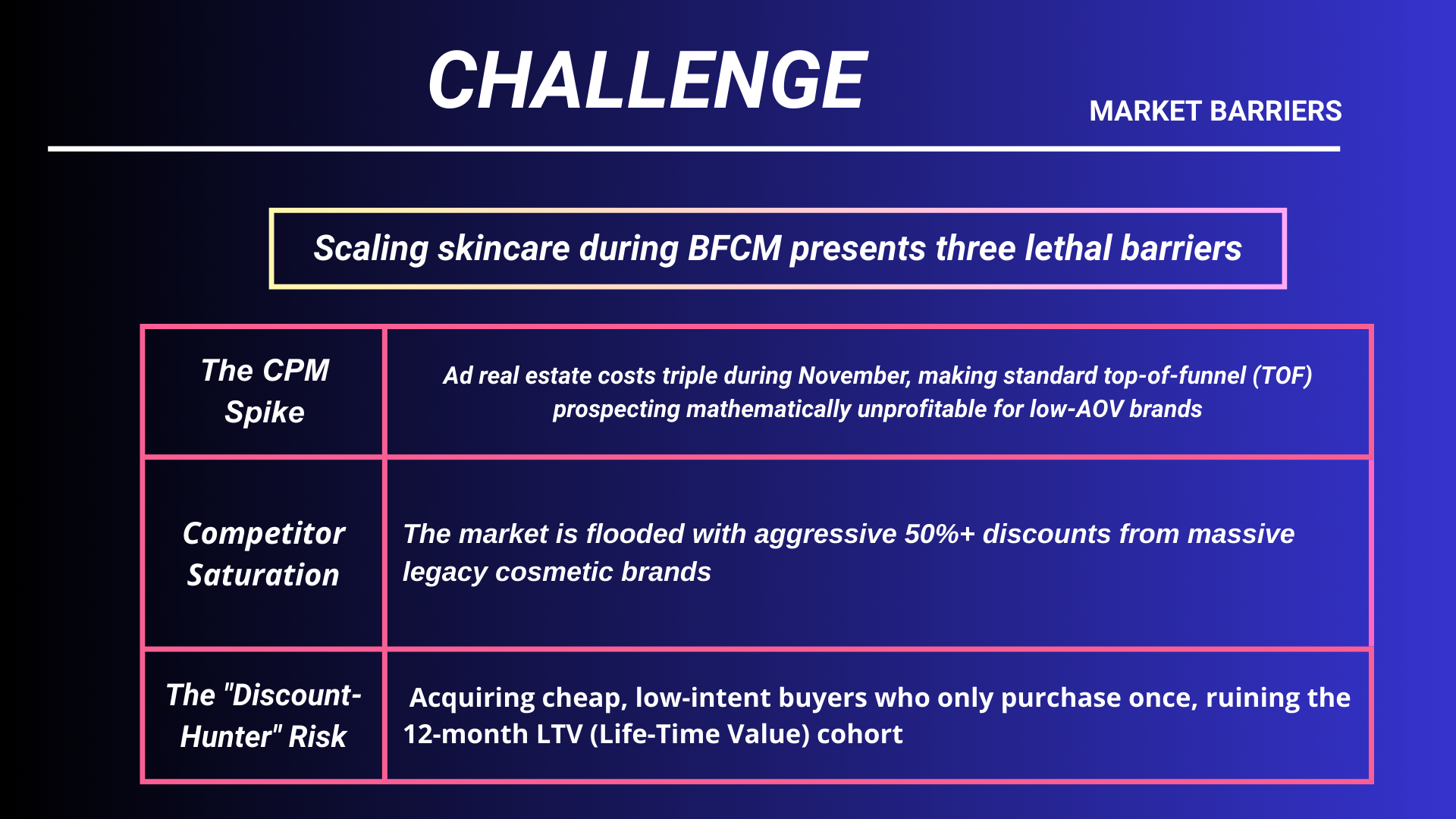 CHALLENGE

MARKET BARRIERS

Scaling skincare during BFCM presents three lethal barriers

| The CPM Spike | Ad real estate costs triple during November, making standard top-of-funnel (TOF) prospecting mathematically unprofitable for low-AOV brands |
|---|---|
| Competitor Saturation | The market is flooded with aggressive 50%+ discounts from massive legacy cosmetic brands |
| The "Discount-Hunter" Risk | Acquiring cheap, low-intent buyers who only purchase once, ruining the 12-month LTV (Life-Time Value) cohort |